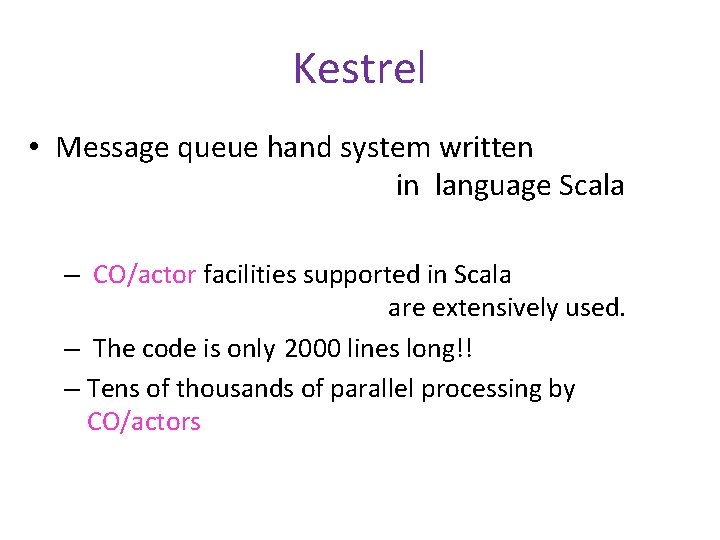 Kestrel

• Message queue hand system written in language Scala

– CO/actor facilities supported in Scala are extensively used.

– The code is only 2000 lines long!!

– Tens of thousands of parallel processing by CO/actors